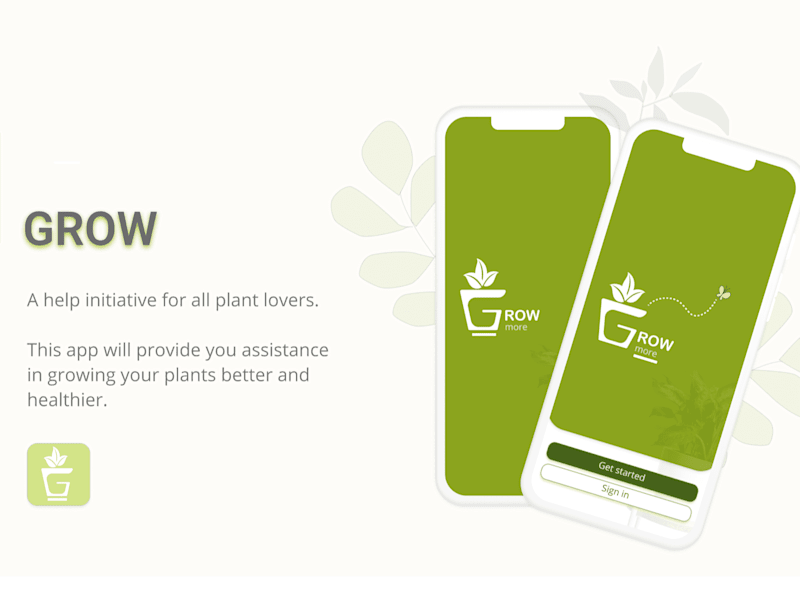 GROW

A help initiative for all plant lovers.

This app will provide you assistance in growing your plants better and healthier.

G

GROW
more

GROW
more

Get started

Sign in